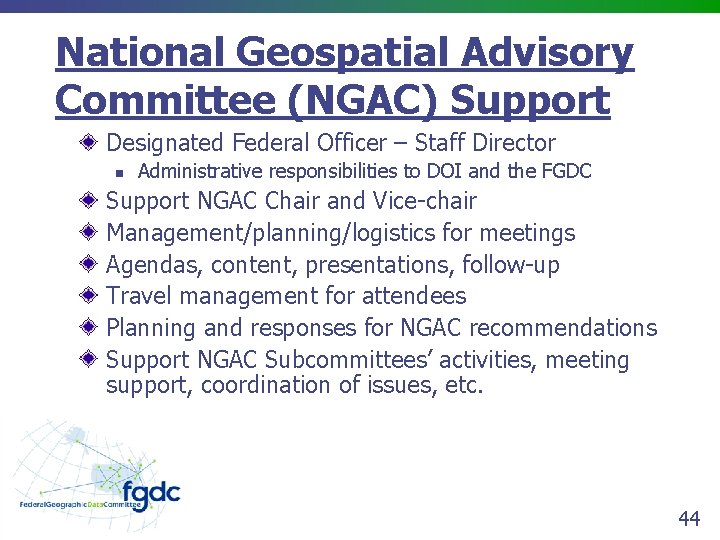 National Geospatial Advisory Committee (NGAC) Support

Designated Federal Officer – Staff Director
Administrative responsibilities to DOI and the FGDC
Support NGAC Chair and Vice-chair
Management/planning/logistics for meetings
Agendas, content, presentations, follow-up
Travel management for attendees
Planning and responses for NGAC recommendations
Support NGAC Subcommittees' activities, meeting support, coordination of issues, etc.

fgdc
FederalGeographicDataCommittee

44